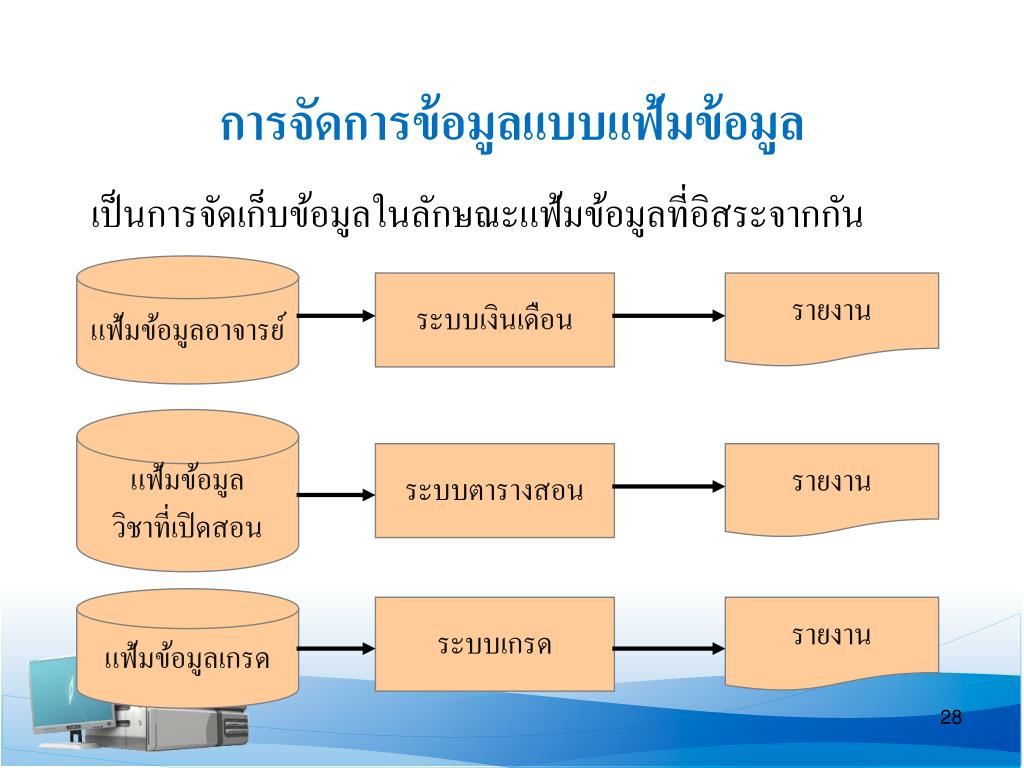 การจัดการข้อมูลแบบแฟ้มข้อมูล

เป็นการจัดเก็บข้อมูลในลักษณะแฟ้มข้อมูลที่อิสระจากกัน

แฟ้มข้อมูลอาจารย์

ระบบเงินเดือน

รายงาน

แฟ้มข้อมูล วิชาที่เปิดสอน

ระบบตารางสอน

รายงาน

แฟ้มข้อมูลเกรด

ระบบเกรด

รายงาน

28